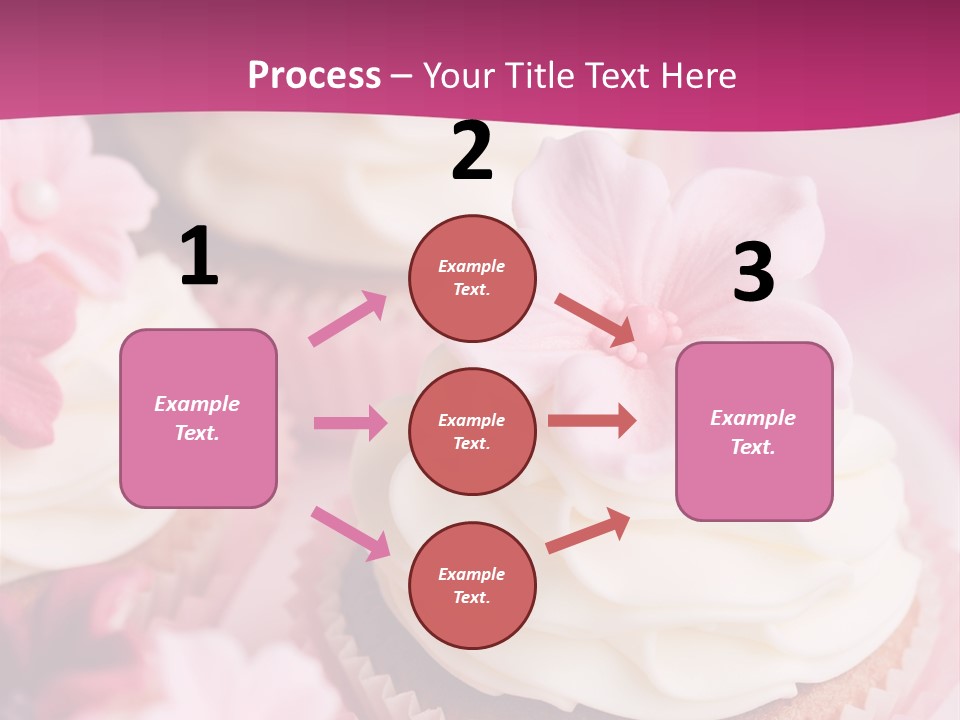 Process – Your Title Text Here

1

Example Text.

2

Example Text.

Example Text.

Example Text.

3

Example Text.